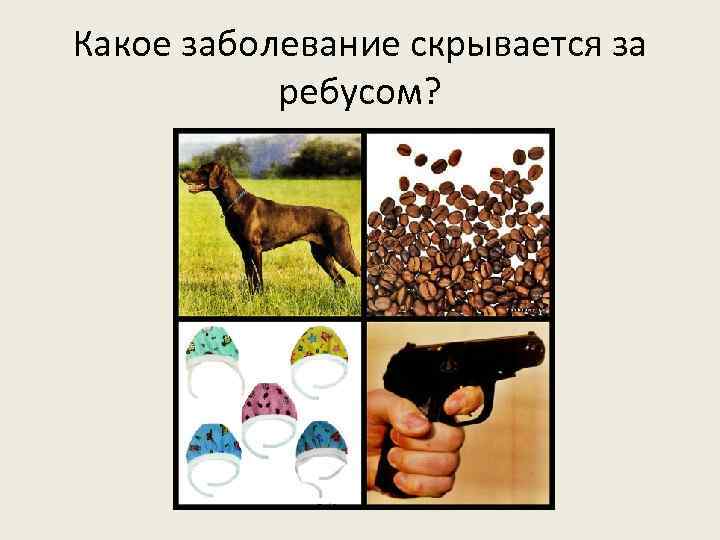 Какое заболевание скрывается за ребусом?